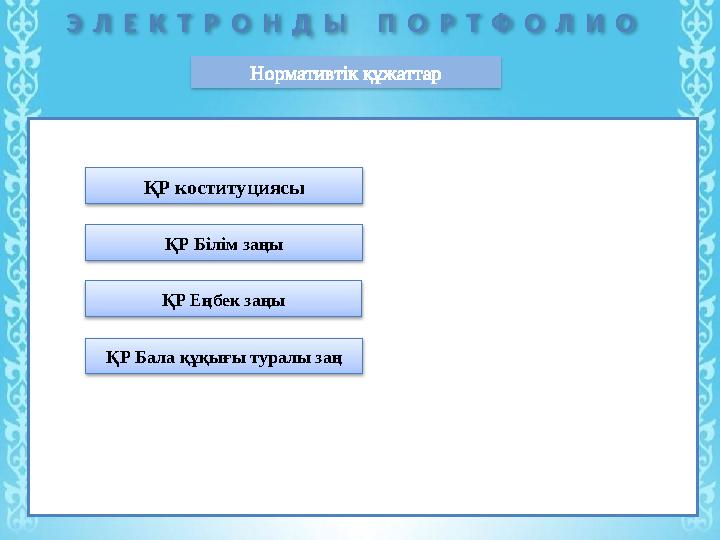 ЭЛЕКТРОНДЫ ПОРТФОЛИО

Нормативтік құжаттар

ҚР коституциясы

ҚР Білім заңы

ҚР Еңбек заңы

ҚР Бала құқығы туралы заң